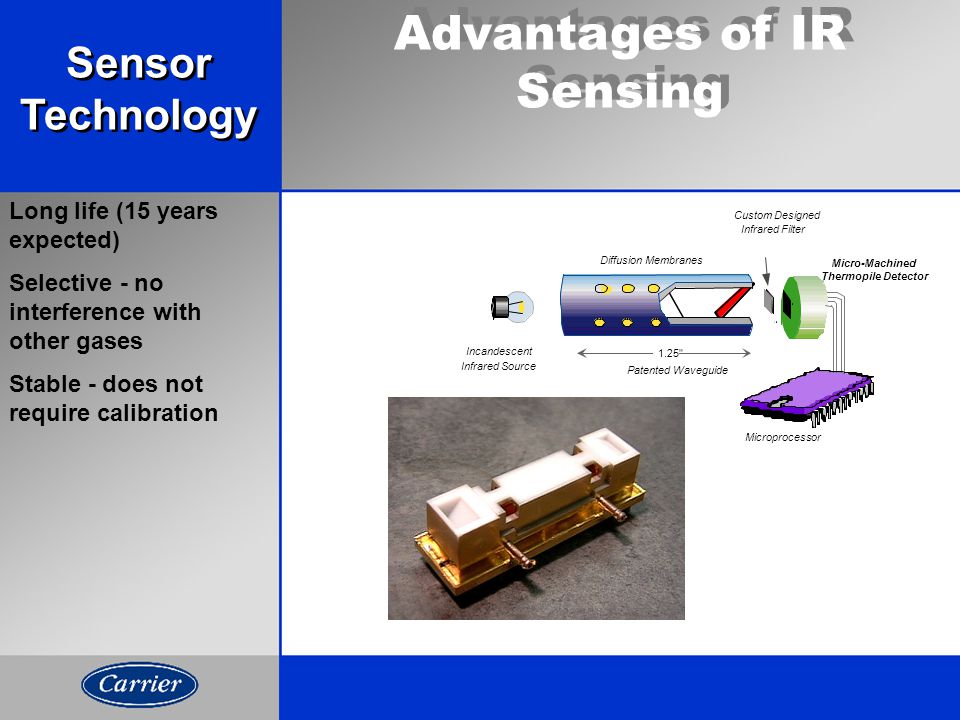 Sensor Technology

Advantages of IR Sensing

Long life (15 years expected)

Selective - no interference with other gases

Stable - does not require calibration

Custom Designed Infrared Filter

Diffusion Membranes

Micro-Machined Thermopile Detector

Incandescent Infrared Source

1.25"

Patented Waveguide

Microprocessor

Carrier